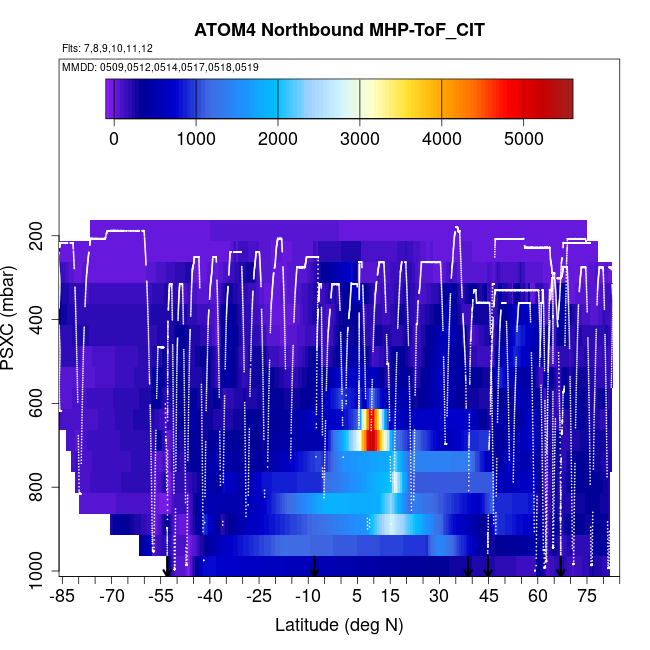 ATOM4 Northbound MHP-ToF_CIT
Flts: 7,8,9,10,11,12
MMDD: 0509,0512,0514,0517,0518,0519

0 1000 2000 3000 4000 5000

PSXC (mbar)
200
400
600
800
1000

-85 -70 -55 -40 -25 -10 5 15 30 45 60 75
Latitude (deg N)